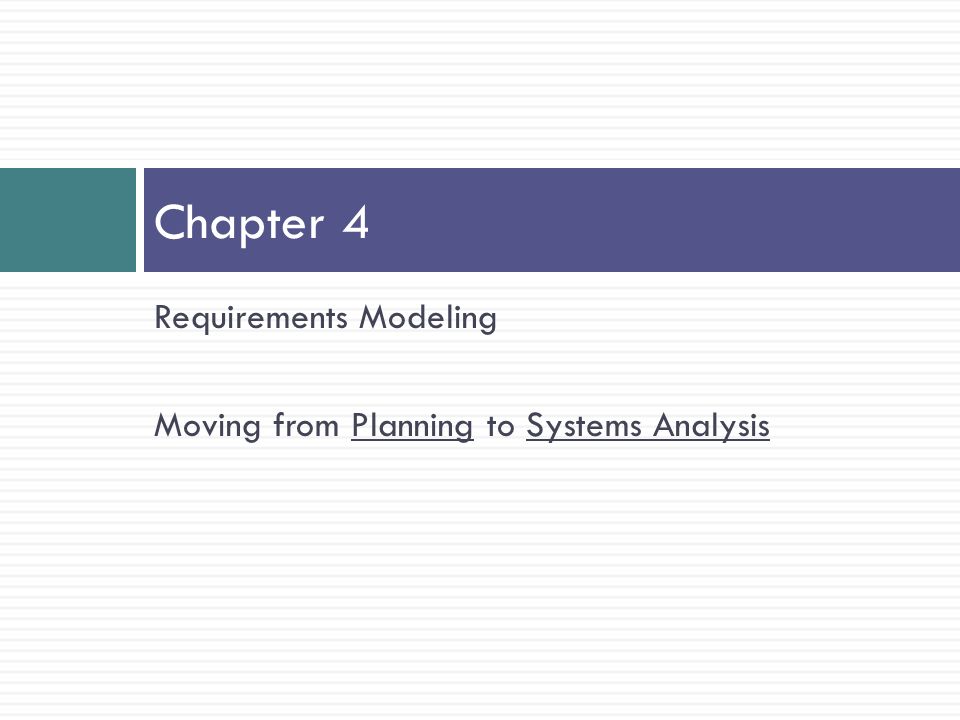 Chapter 4

Requirements Modeling

Moving from Planning to Systems Analysis